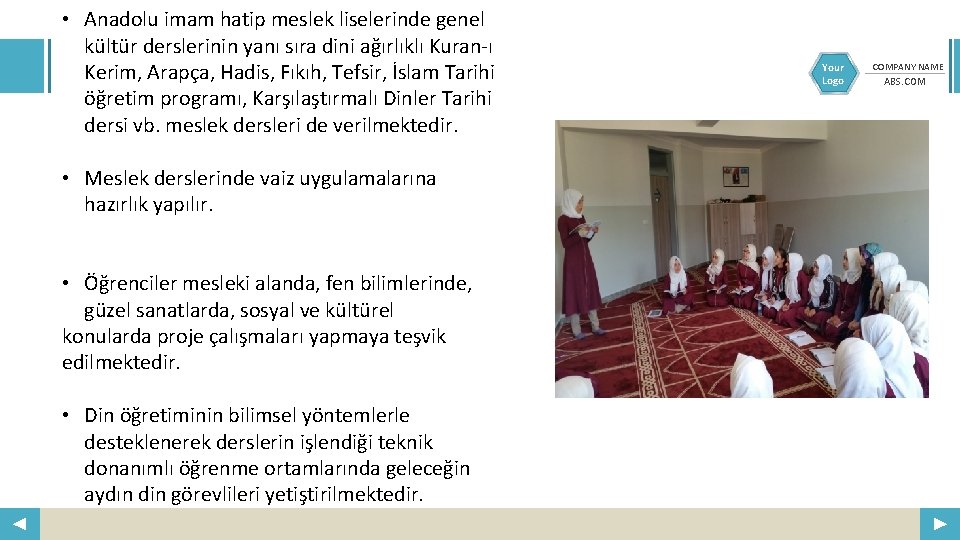 • Anadolu imam hatip meslek liselerinde genel kültür derslerinin yanı sıra dini ağırlıklı Kuran-ı Kerim, Arapça, Hadis, Fıkıh, Tefsir, İslam Tarihi öğretim programı, Karşılaştırmalı Dinler Tarihi dersi vb. meslek dersleri de verilmektedir.

• Meslek derslerinde vaiz uygulamalarına hazırlık yapılır.

• Öğrenciler mesleki alanda, fen bilimlerinde, güzel sanatlarda, sosyal ve kültürel konularda proje çalışmaları yapmaya teşvik edilmektedir.

• Din öğretiminin bilimsel yöntemlerle desteklenerek derslerin işlendiği teknik donanımlı öğrenme ortamlarında geleceğin aydın din görevlileri yetiştirilmektedir.

Your Logo

COMPANY NAME
ABS.COM